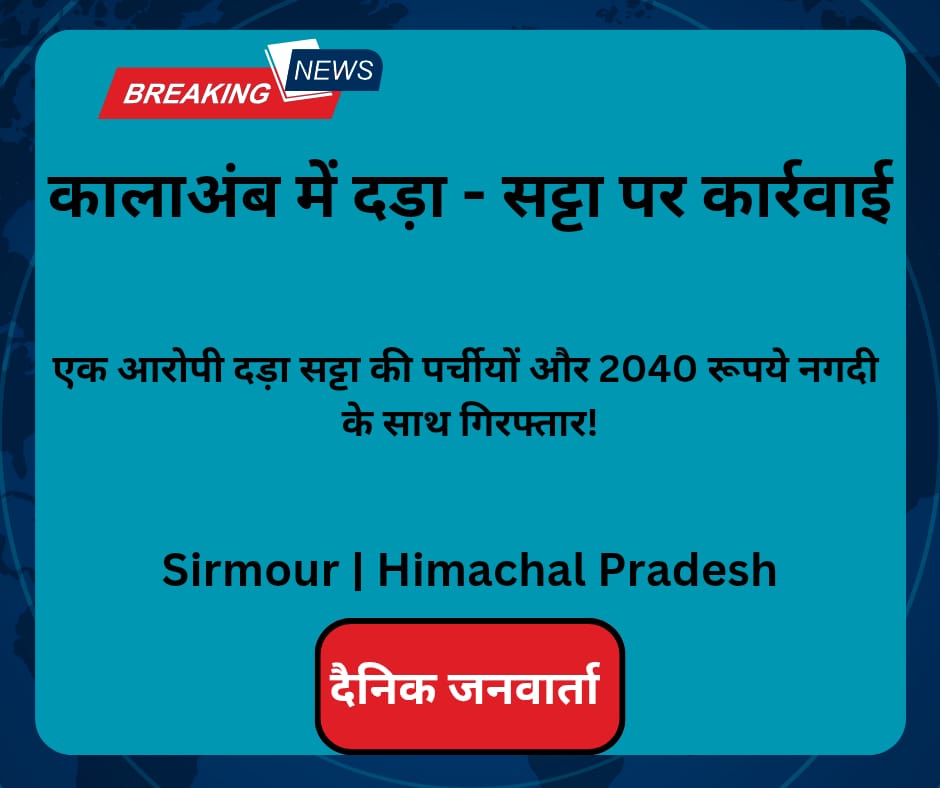 BREAKING NEWS

कालाअंब में दड़ा - सट्टा पर कार्रवाई

एक आरोपी दड़ा सट्टा की पर्चीयों और 2040 रूपये नगदी के साथ गिरफ्तार!

Sirmour | Himachal Pradesh

दैनिक जनवार्ता